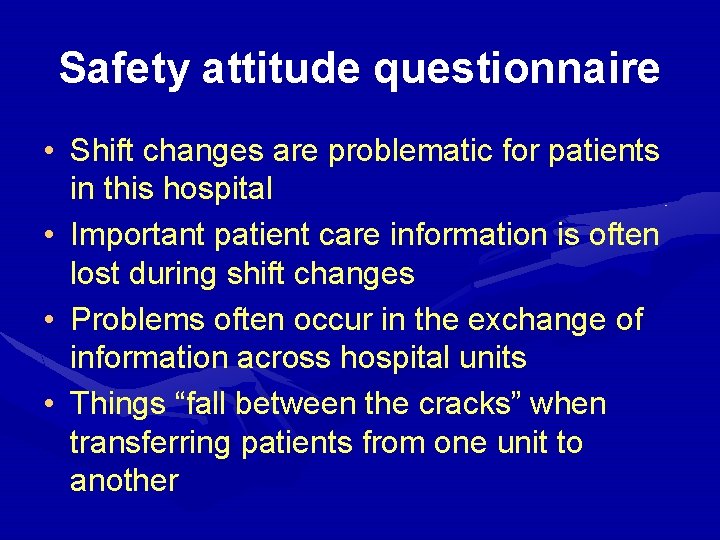 Safety attitude questionnaire

• Shift changes are problematic for patients in this hospital
• Important patient care information is often lost during shift changes
• Problems often occur in the exchange of information across hospital units
• Things “fall between the cracks” when transferring patients from one unit to another